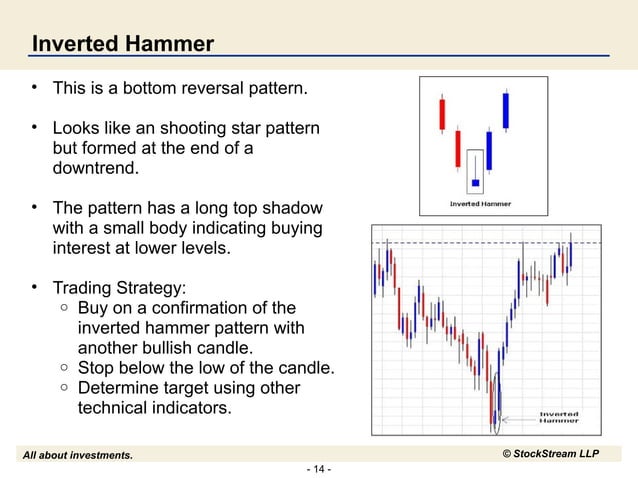 Inverted Hammer

• This is a bottom reversal pattern.

• Looks like an shooting star pattern but formed at the end of a downtrend.

• The pattern has a long top shadow with a small body indicating buying interest at lower levels.

• Trading Strategy:
 ○ Buy on a confirmation of the inverted hammer pattern with another bullish candle.
 ○ Stop below the low of the candle.
 ○ Determine target using other technical indicators.

Inverted Hammer

Inverted Hammer

All about investments.

© StockStream LLP

- 14 -